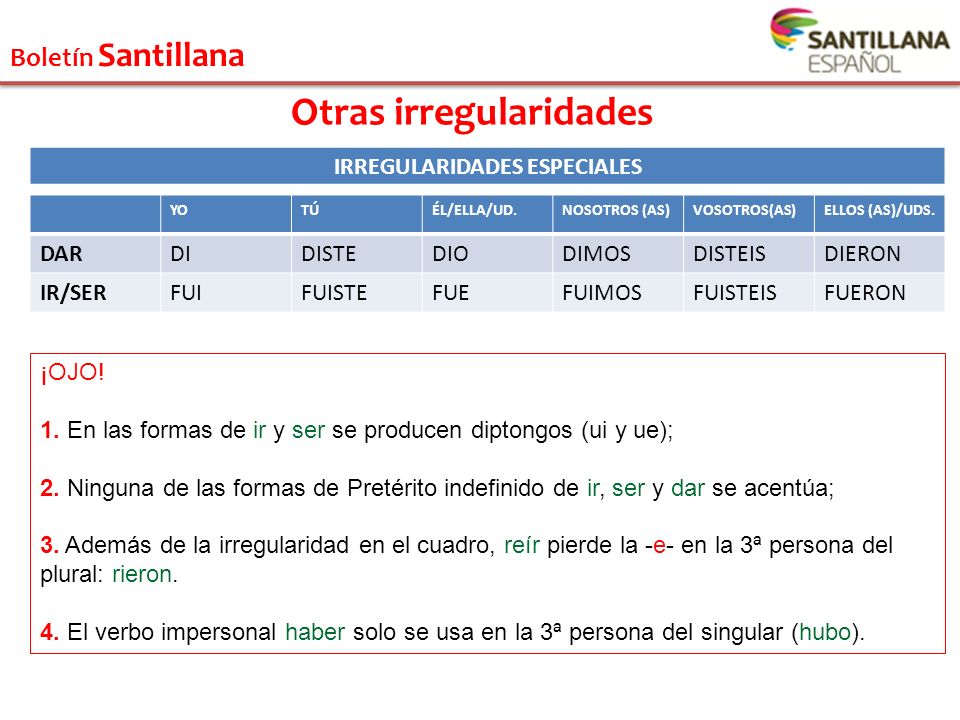 Boletín Santillana

SANTILLANA ESPAÑOL

Otras irregularidades

IRREGULARIDADES ESPECIALES

| | YO | TÚ | ÉL/ELLA/UD. | NOSOTROS (AS) | VOSOTROS(AS) | ELLOS (AS)/UDS. |
|---|---|---|---|---|---|---|
| DAR | DI | DISTE | DIO | DIMOS | DISTEIS | DIERON |
| IR/SER | FUI | FUISTE | FUE | FUIMOS | FUISTEIS | FUERON |

¡OJO!

1. En las formas de ir y ser se producen diptongos (ui y ue);

2. Ninguna de las formas de Pretérito indefinido de ir, ser y dar se acentúa;

3. Además de la irregularidad en el cuadro, reír pierde la -e- en la 3ª persona del plural: rieron.

4. El verbo impersonal haber solo se usa en la 3ª persona del singular (hubo).